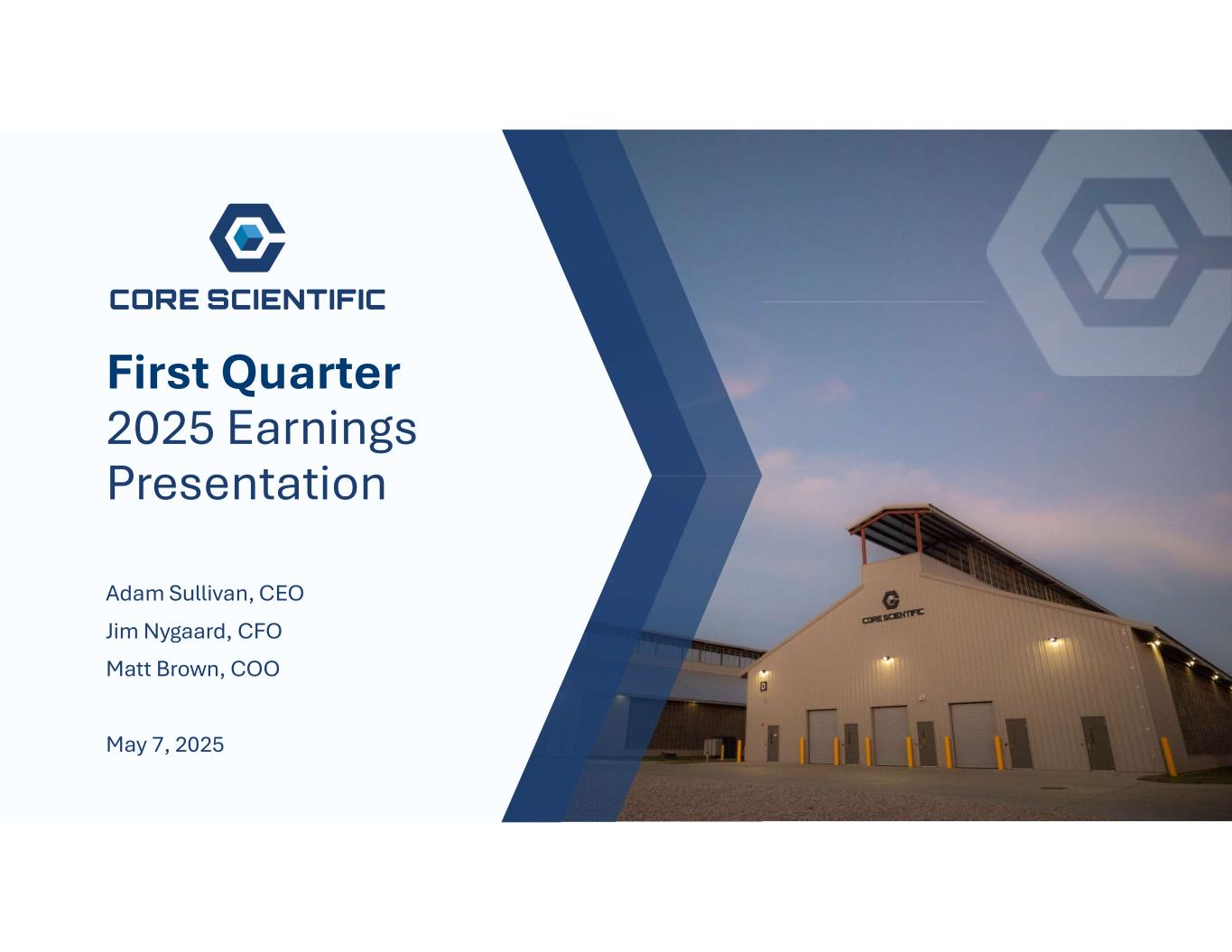 CORE SCIENTIFIC

First Quarter
2025 Earnings Presentation

Adam Sullivan, CEO
Jim Nygaard, CFO
Matt Brown, COO

May 7, 2025

CORE SCIENTIFIC

D